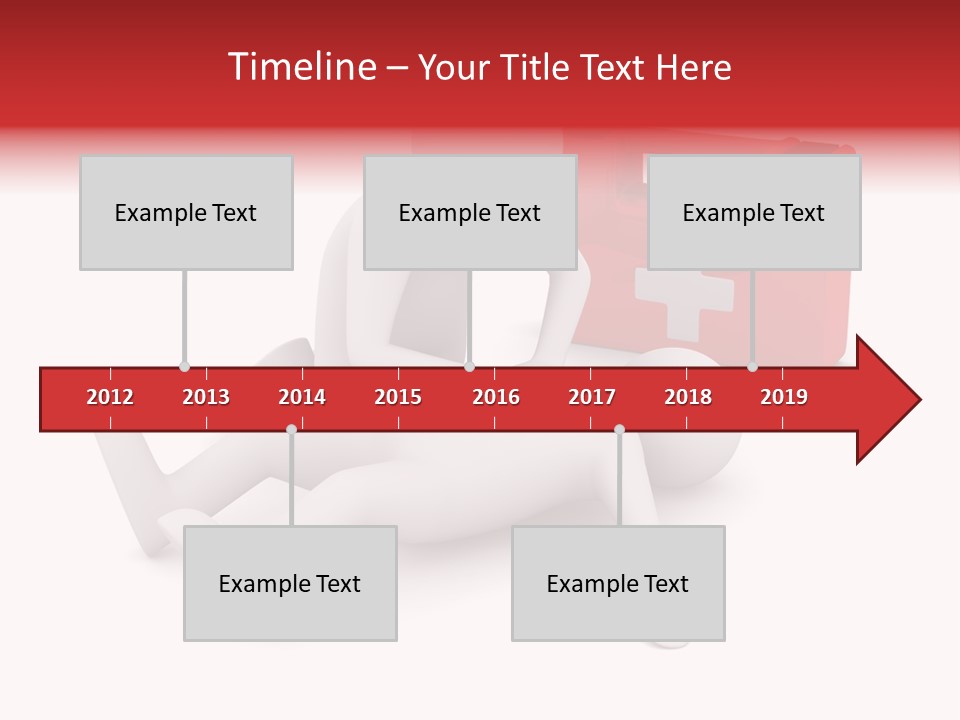 Timeline – Your Title Text Here

Example Text

Example Text

Example Text

2012 2013 2014 2015 2016 2017 2018 2019

Example Text

Example Text